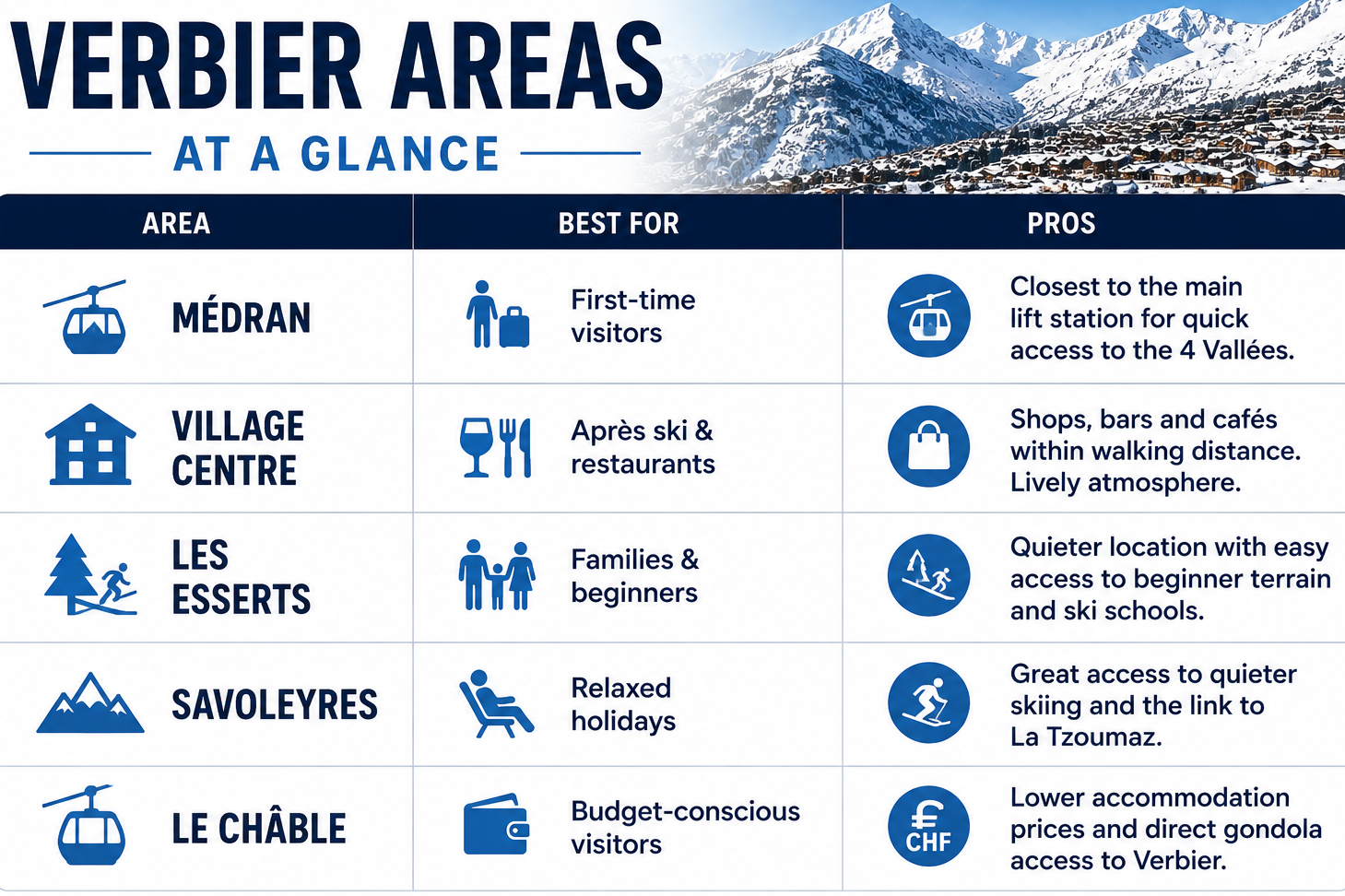 VERBIER AREAS

AT A GLANCE

| AREA | BEST FOR | PROS |
|---|---|---|
| MÉDRAN | First-time visitors | Closest to the main lift station for quick access to the 4 Vallées. |
| VILLAGE CENTRE | Après ski & restaurants | Shops, bars and cafés within walking distance. Lively atmosphere. |
| LES ESSERTS | Families & beginners | Quieter location with easy access to beginner terrain and ski schools. |
| SAVOLEYRES | Relaxed holidays | Great access to quieter skiing and the link to La Tzoumaz. |
| LE CHÂBLE | Budget-conscious visitors | £ CHF Lower accommodation prices and direct gondola access to Verbier. |